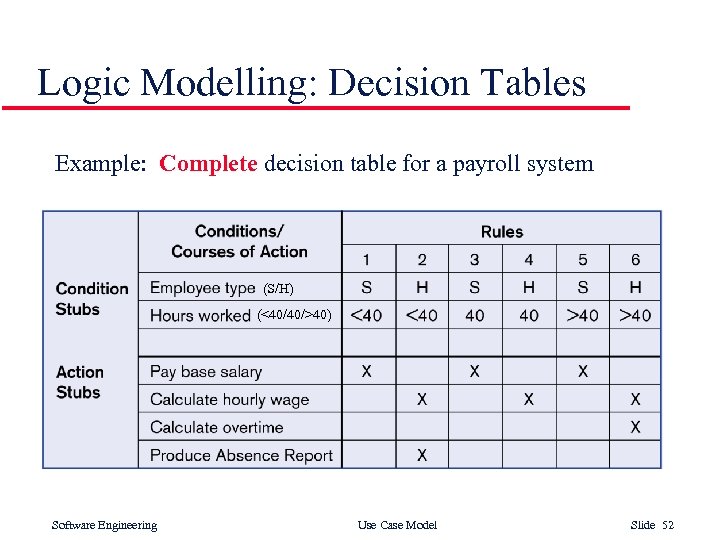 Logic Modelling: Decision Tables

Example: Complete decision table for a payroll system

| | Conditions/ Courses of Action | Rules | | | | | |
|---|---|---|---|---|---|---|---|
| | | 1 | 2 | 3 | 4 | 5 | 6 |
| Condition Stubs | Employee type (S/H) | S | H | S | H | S | H |
| | Hours worked (<40/40/>40) | <40 | <40 | 40 | 40 | >40 | >40 |
| | | | | | | | |
| Action Stubs | Pay base salary | X | | X | | X | |
| | Calculate hourly wage | | X | | X | | X |
| | Calculate overtime | | | | | | X |
| | Produce Absence Report | | X | | | | |

Software Engineering

Use Case Model

Slide 52